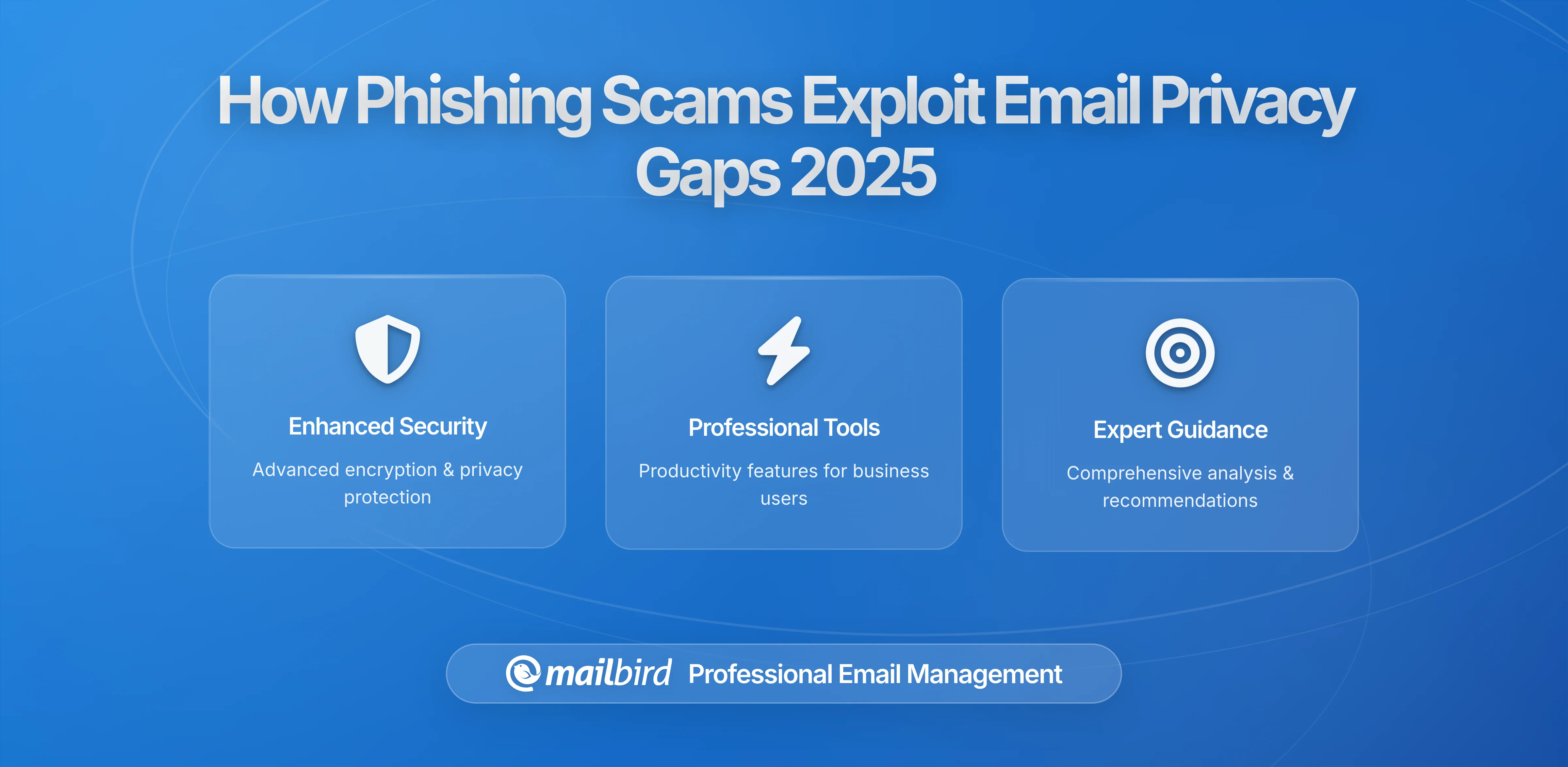 How Phishing Scams Exploit Email Privacy Gaps 2025

Enhanced Security

Advanced encryption & privacy protection

Professional Tools

Productivity features for business users

Expert Guidance

Comprehensive analysis & recommendations

mailbird Professional Email Management